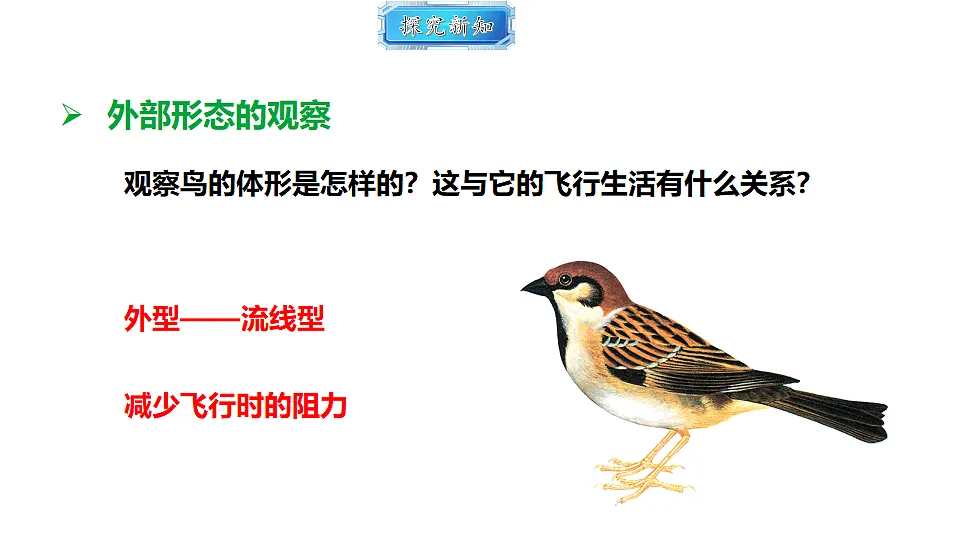 探究新知

➢ 外部形态的观察

观察鸟的体形是怎样的？这与它的飞行生活有什么关系？

外型——流线型

减少飞行时的阻力